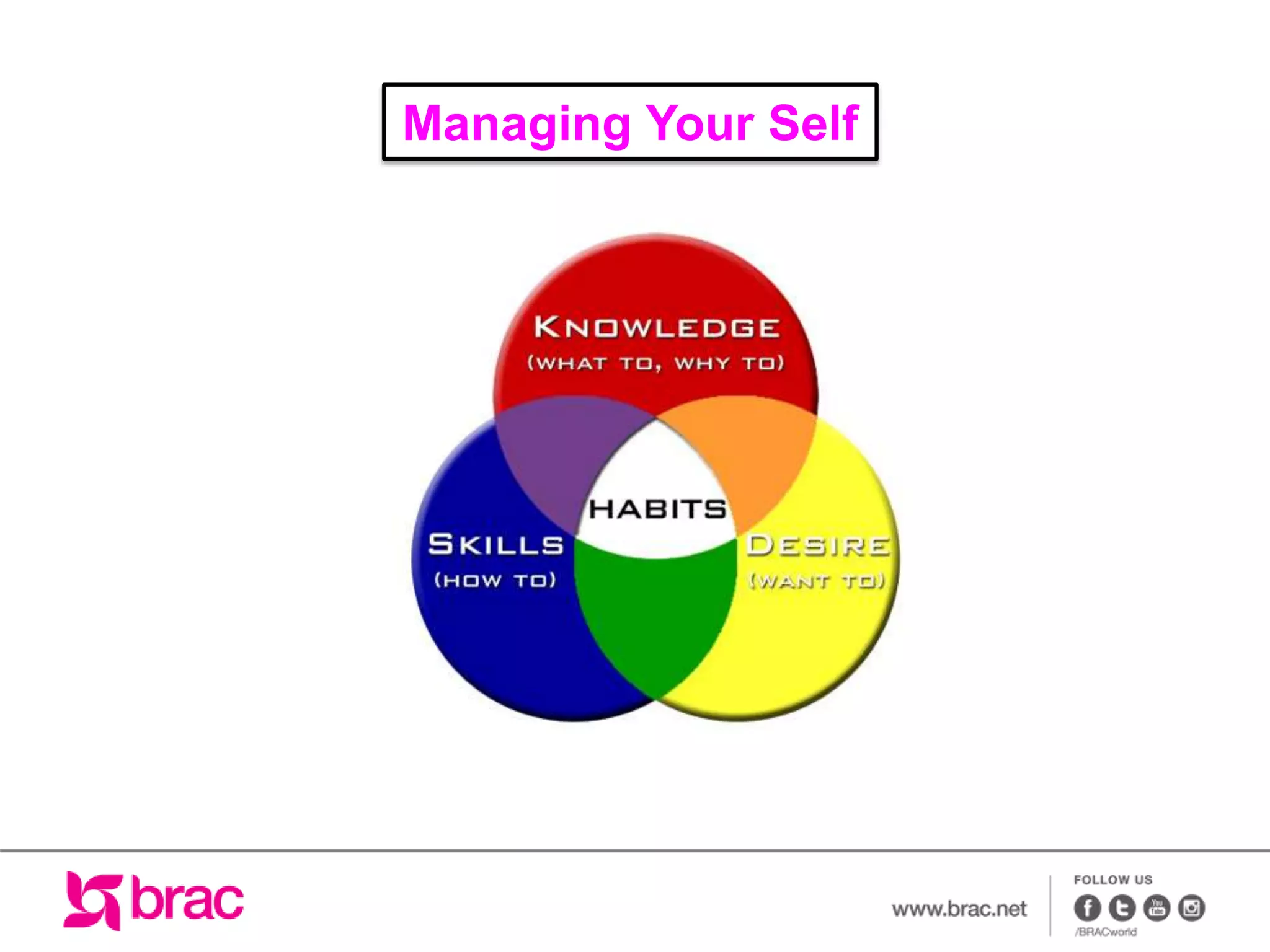 Managing Your Self

KNOWLEDGE
(WHAT TO, WHY TO)

HABITS

SKILLS
(HOW TO)

DESIRE
(WANT TO)

brac

www.brac.net

FOLLOW US

/BRACworld